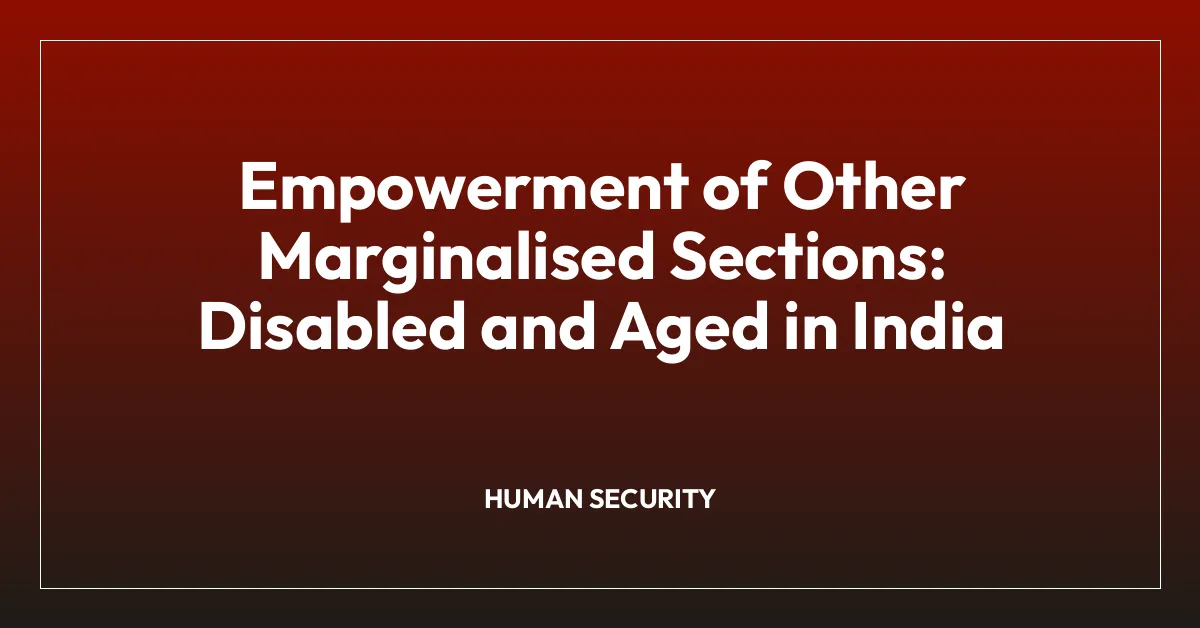 Empowerment of Other Marginalised Sections: Disabled and Aged in India

HUMAN SECURITY